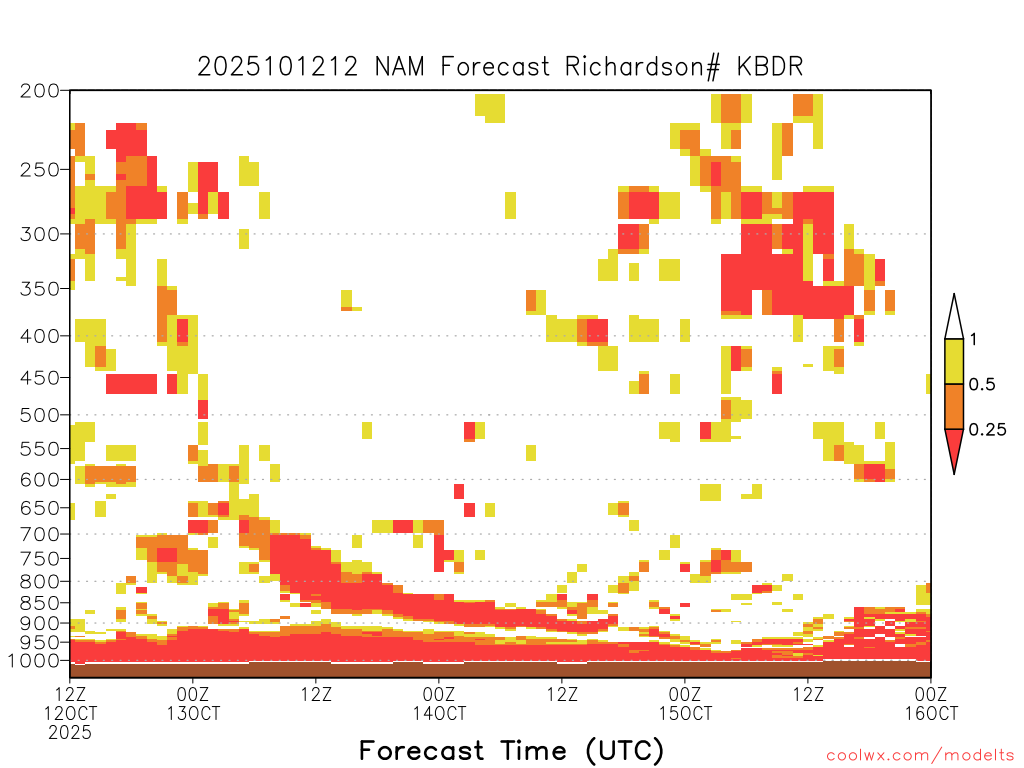 2025101212 NAM Forecast Richardson# KBDR

200
250
300
350
400
450
500
550
600
650
700
750
800
850
900
950
1000

1
0.5
0.25

12Z 12OCT 2025
00Z 13OCT
12Z
00Z 14OCT
12Z
00Z 15OCT
12Z
00Z 16OCT

Forecast Time (UTC)

coolwx.com/modelts